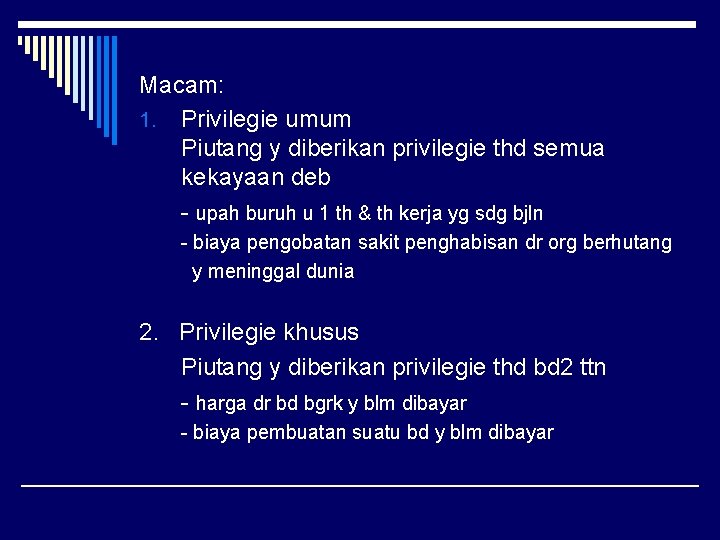 Macam:
1. Privilegie umum
Piutang y diberikan privilegie thd semua kekayaan deb
- upah buruh u 1 th & th kerja yg sdg bjln
- biaya pengobatan sakit penghabisan dr org berhutang y meninggal dunia

2. Privilegie khusus
Piutang y diberikan privilegie thd bd2 ttn
- harga dr bd bgrk y blm dibayar
- biaya pembuatan suatu bd y blm dibayar